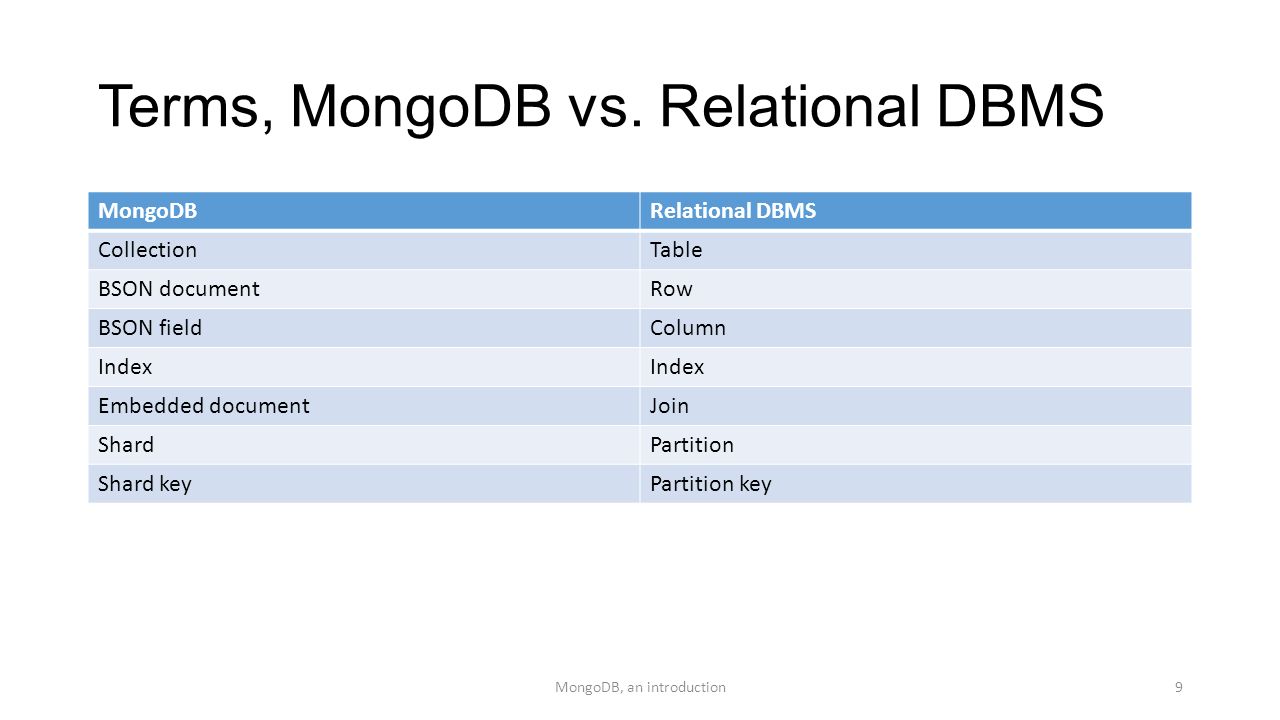 Terms, MongoDB vs. Relational DBMS

| MongoDB | Relational DBMS |
|---|---|
| Collection | Table |
| BSON document | Row |
| BSON field | Column |
| Index | Index |
| Embedded document | Join |
| Shard | Partition |
| Shard key | Partition key |

MongoDB, an introduction

9